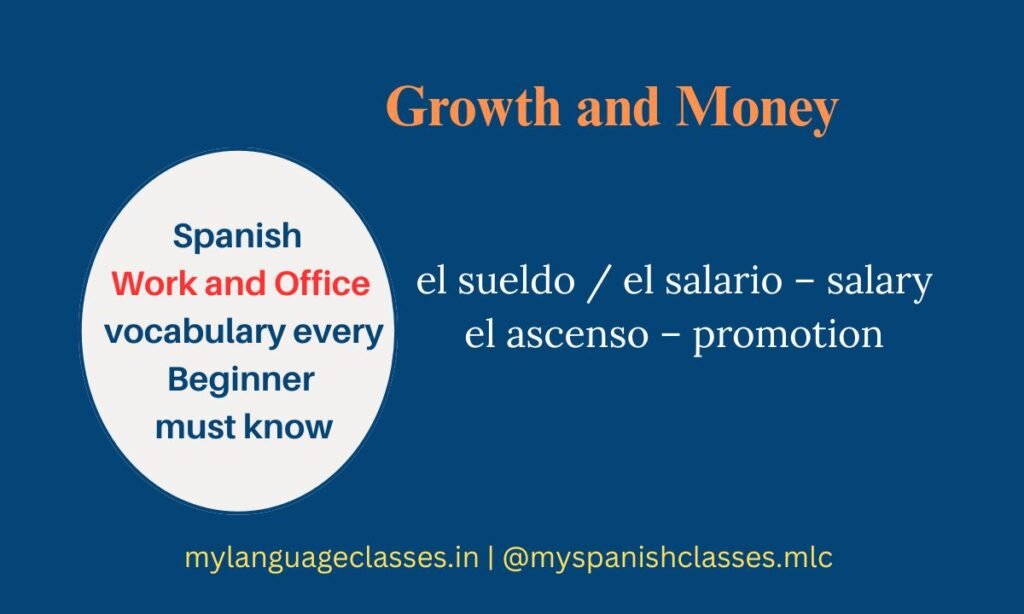 Growth and Money

Spanish
Work and Office
vocabulary every
Beginner
must know

el sueldo / el salario – salary
el ascenso – promotion

mylanguageclasses.in | @myspanishclasses.mlc